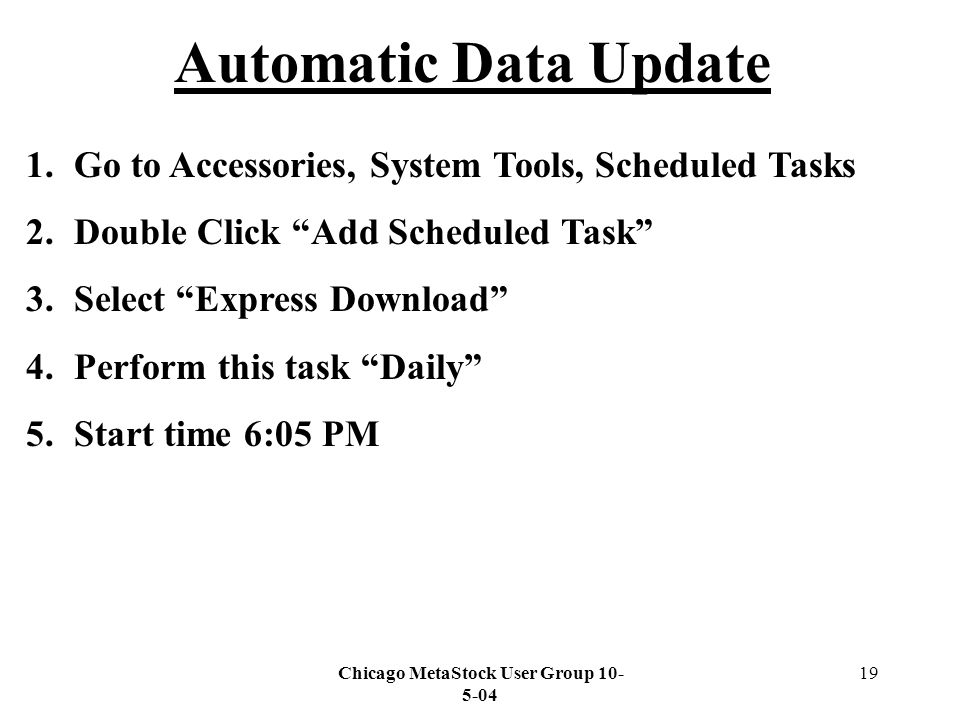 Automatic Data Update

1. Go to Accessories, System Tools, Scheduled Tasks

2. Double Click “Add Scheduled Task”

3. Select “Express Download”

4. Perform this task “Daily”

5. Start time 6:05 PM

Chicago MetaStock User Group 10-5-04

19